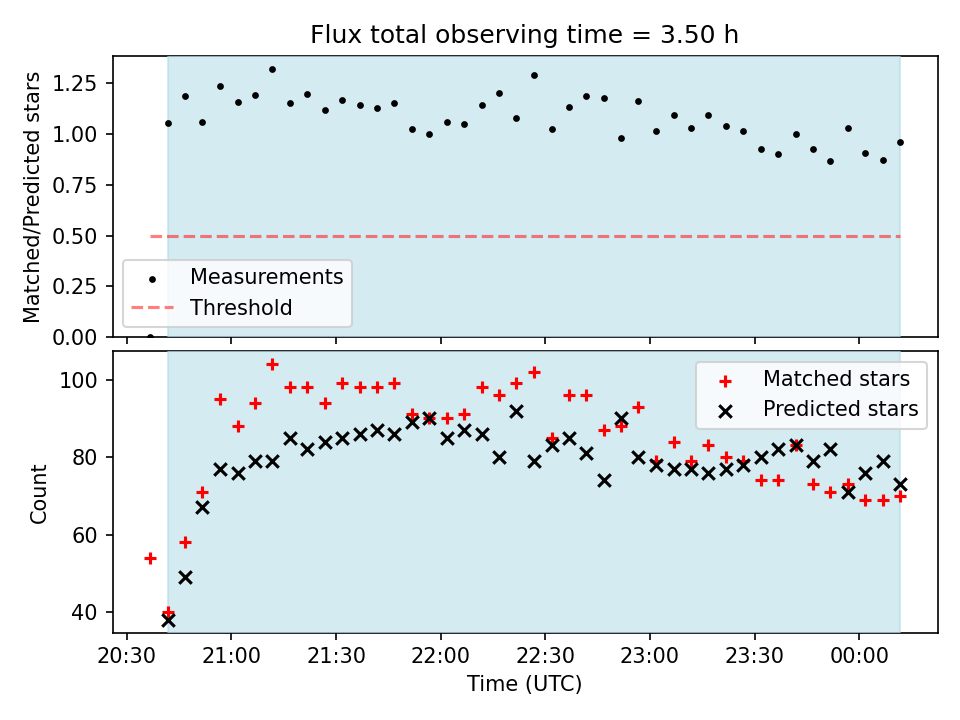 Flux total observing time = 3.50 h

Matched/Predicted stars

1.25
1.00
0.75
0.50
0.25
0.00

Measurements
Threshold

Count

100
80
60
40

Matched stars
Predicted stars

20:30
21:00
21:30
22:00
22:30
23:00
23:30
00:00

Time (UTC)